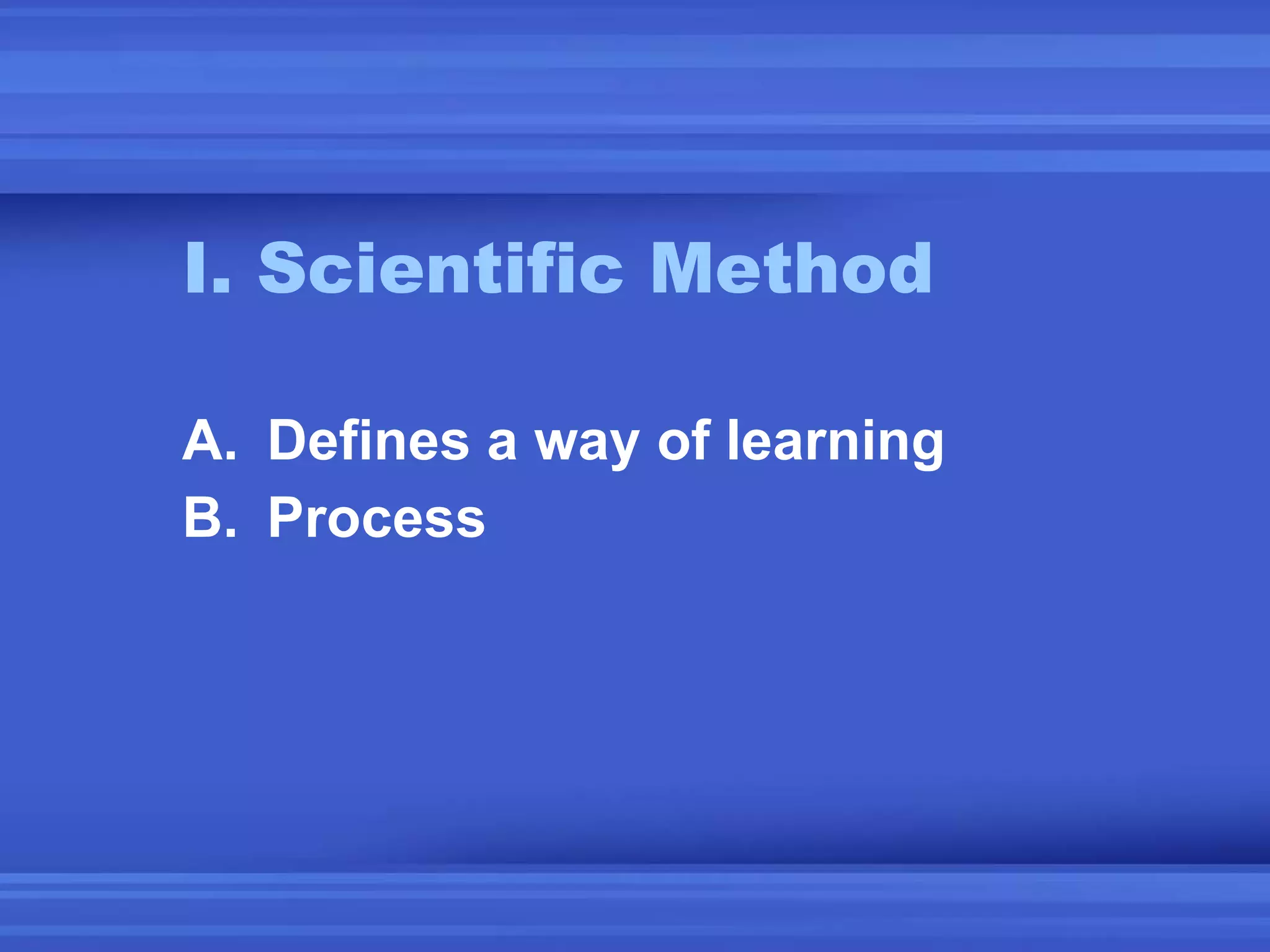 I. Scientific Method

A. Defines a way of learning
B. Process